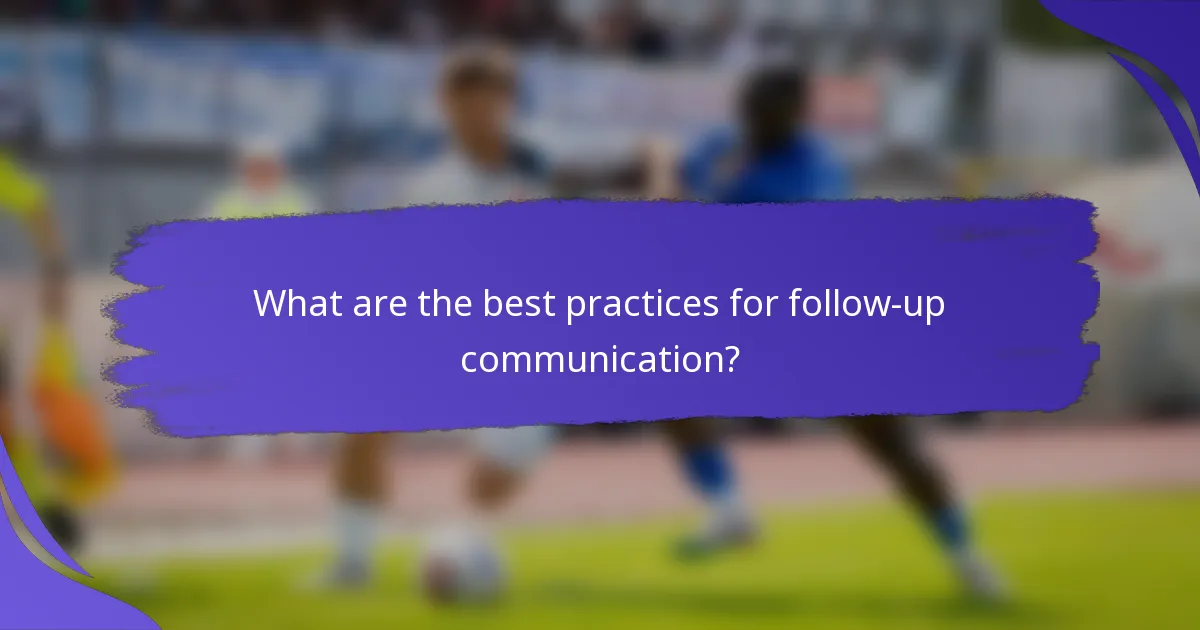 What are the best practices for follow-up communication?